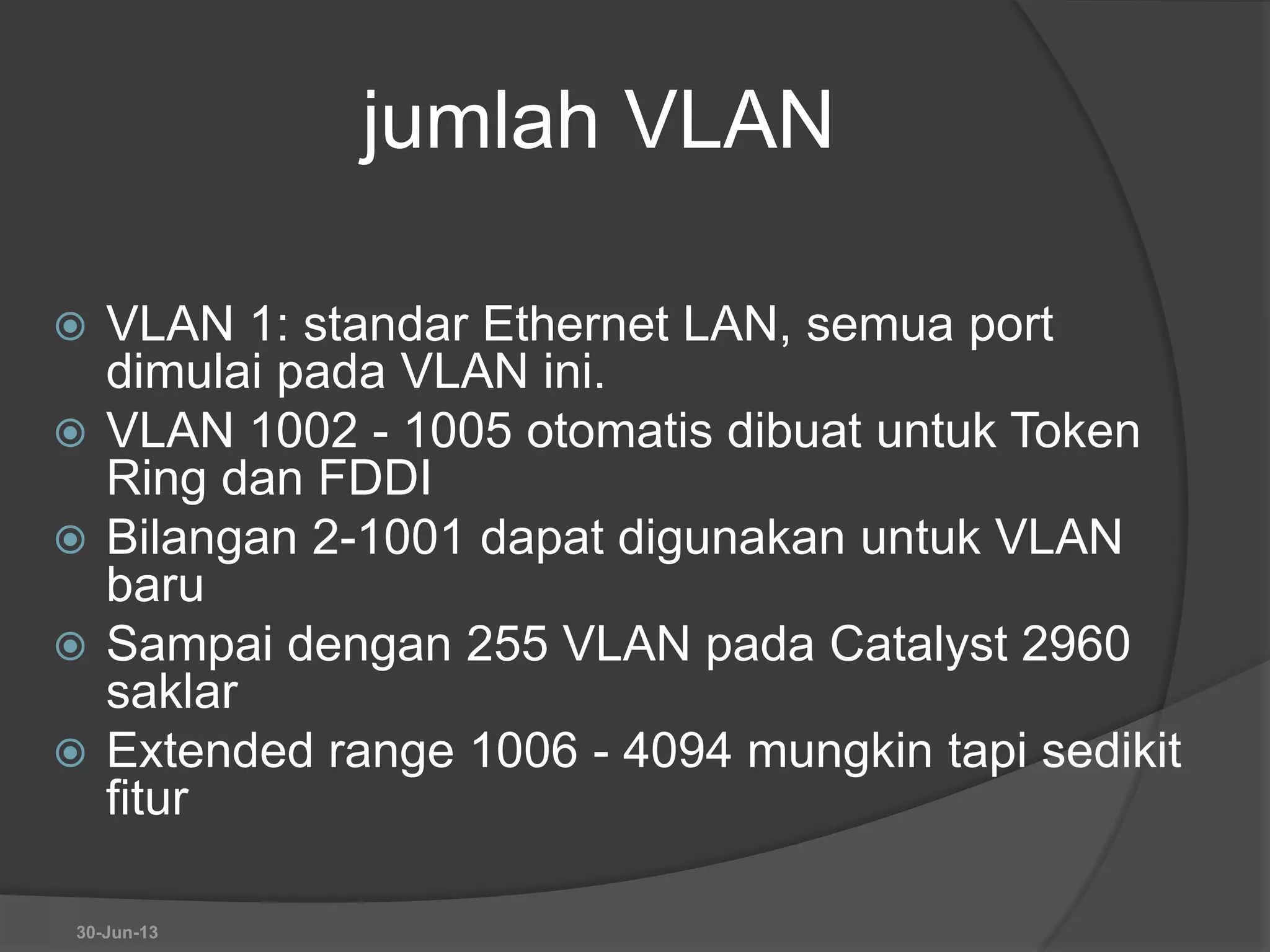 jumlah VLAN

VLAN 1: standar Ethernet LAN, semua port dimulai pada VLAN ini.

VLAN 1002 - 1005 otomatis dibuat untuk Token Ring dan FDDI

Bilangan 2-1001 dapat digunakan untuk VLAN baru

Sampai dengan 255 VLAN pada Catalyst 2960 saklar

Extended range 1006 - 4094 mungkin tapi sedikit fitur

30-Jun-13